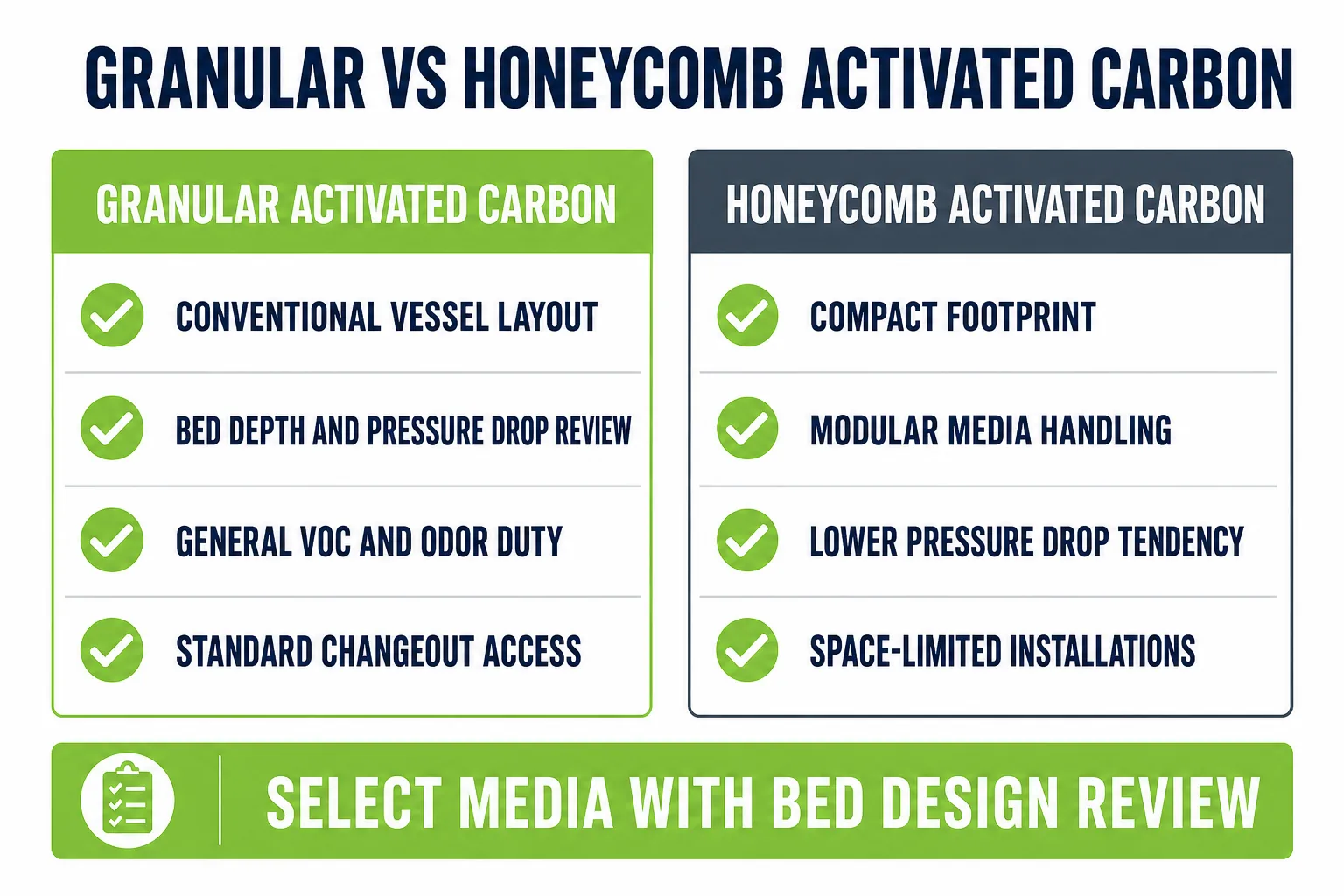 GRANULAR VS HONEYCOMB ACTIVATED CARBON

GRANULAR ACTIVATED CARBON

CONVENTIONAL VESSEL LAYOUT

BED DEPTH AND PRESSURE DROP REVIEW

GENERAL VOC AND ODOR DUTY

STANDARD CHANGEOUT ACCESS

HONEYCOMB ACTIVATED CARBON

COMPACT FOOTPRINT

MODULAR MEDIA HANDLING

LOWER PRESSURE DROP TENDENCY

SPACE-LIMITED INSTALLATIONS

SELECT MEDIA WITH BED DESIGN REVIEW